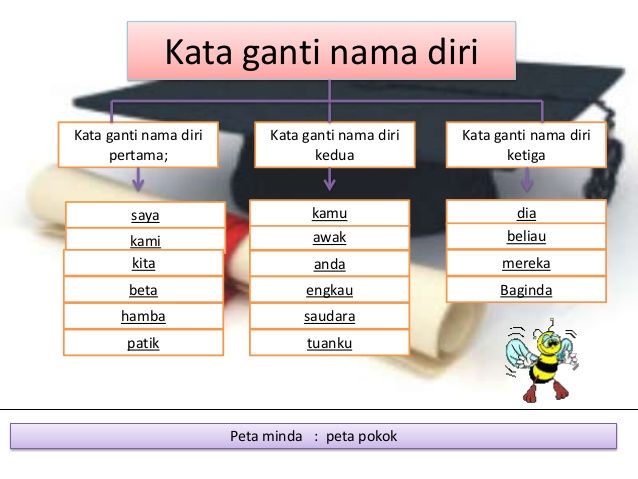 Kata ganti nama diri

Kata ganti nama diri pertama;

saya
kami
kita
beta
hamba
patik

Kata ganti nama diri kedua

kamu
awak
anda
engkau
saudara
tuanku

Kata ganti nama diri ketiga

dia
beliau
mereka
Baginda

Peta minda : peta pokok